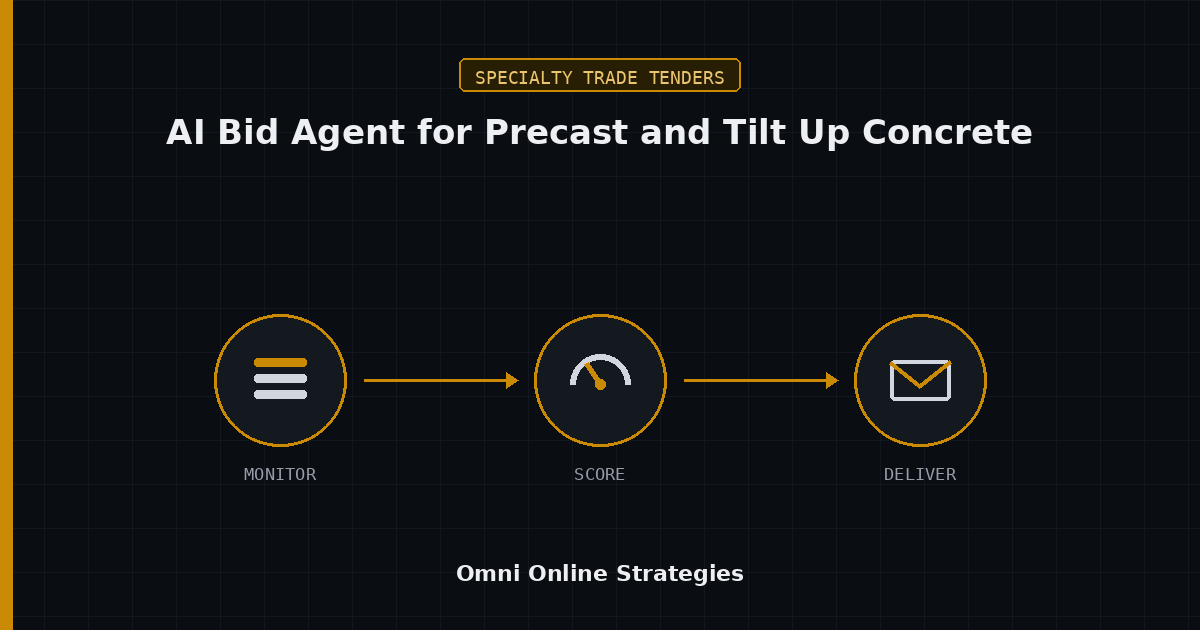 SPECIALTY TRADE TENDERS

AI Bid Agent for Precast and Tilt Up Concrete

MONITOR

SCORE

DELIVER

Omni Online Strategies